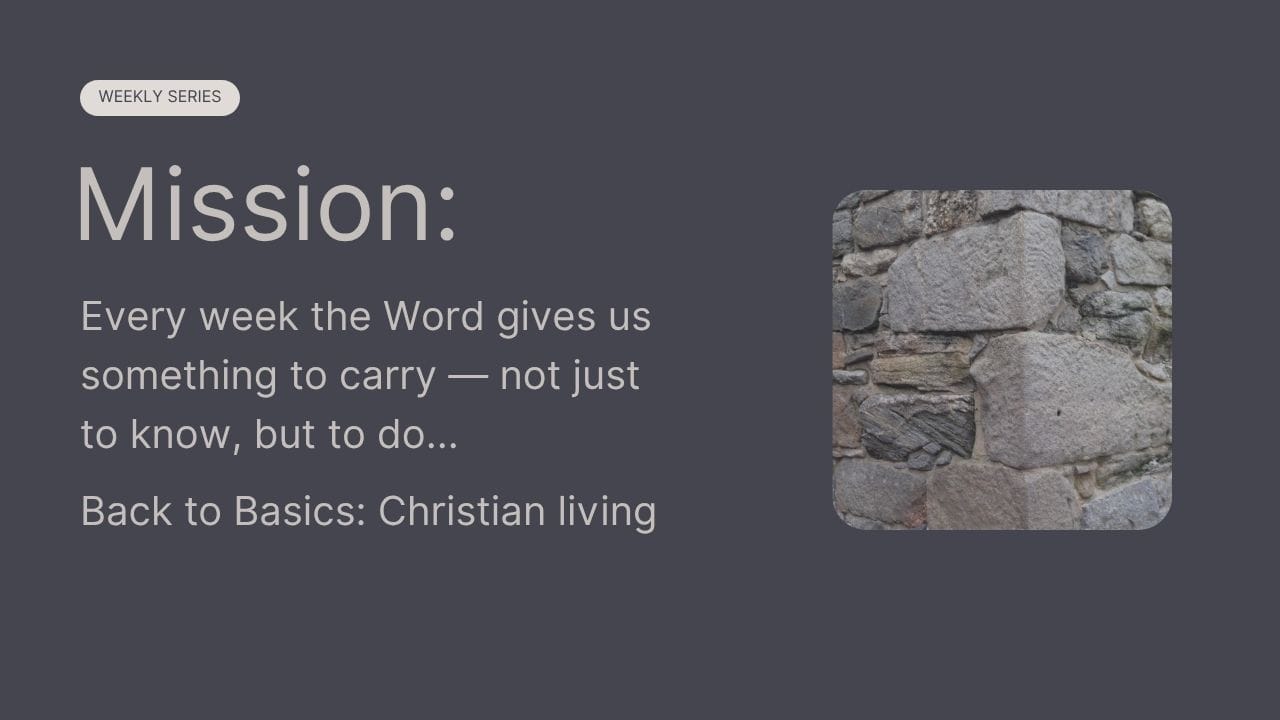 WEEKLY SERIES

Mission:

Every week the Word gives us something to carry — not just to know, but to do...

Back to Basics: Christian living